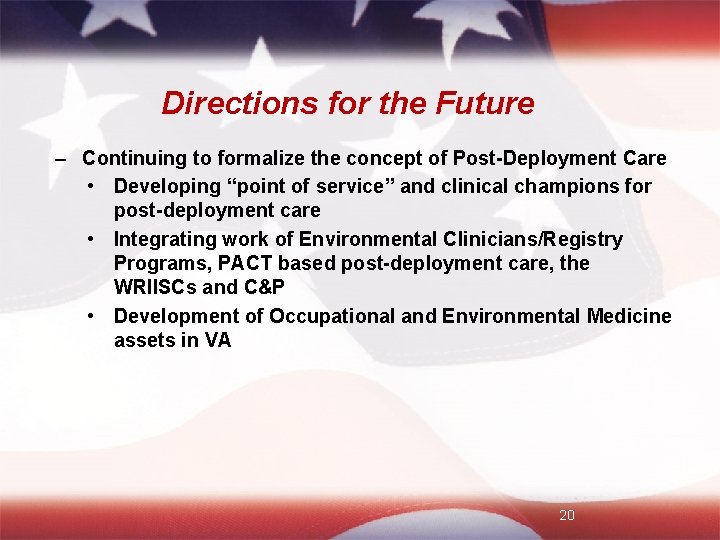 Directions for the Future

– Continuing to formalize the concept of Post-Deployment Care

• Developing “point of service” and clinical champions for post-deployment care

• Integrating work of Environmental Clinicians/Registry Programs, PACT based post-deployment care, the WRIISCs and C&P

• Development of Occupational and Environmental Medicine assets in VA

20